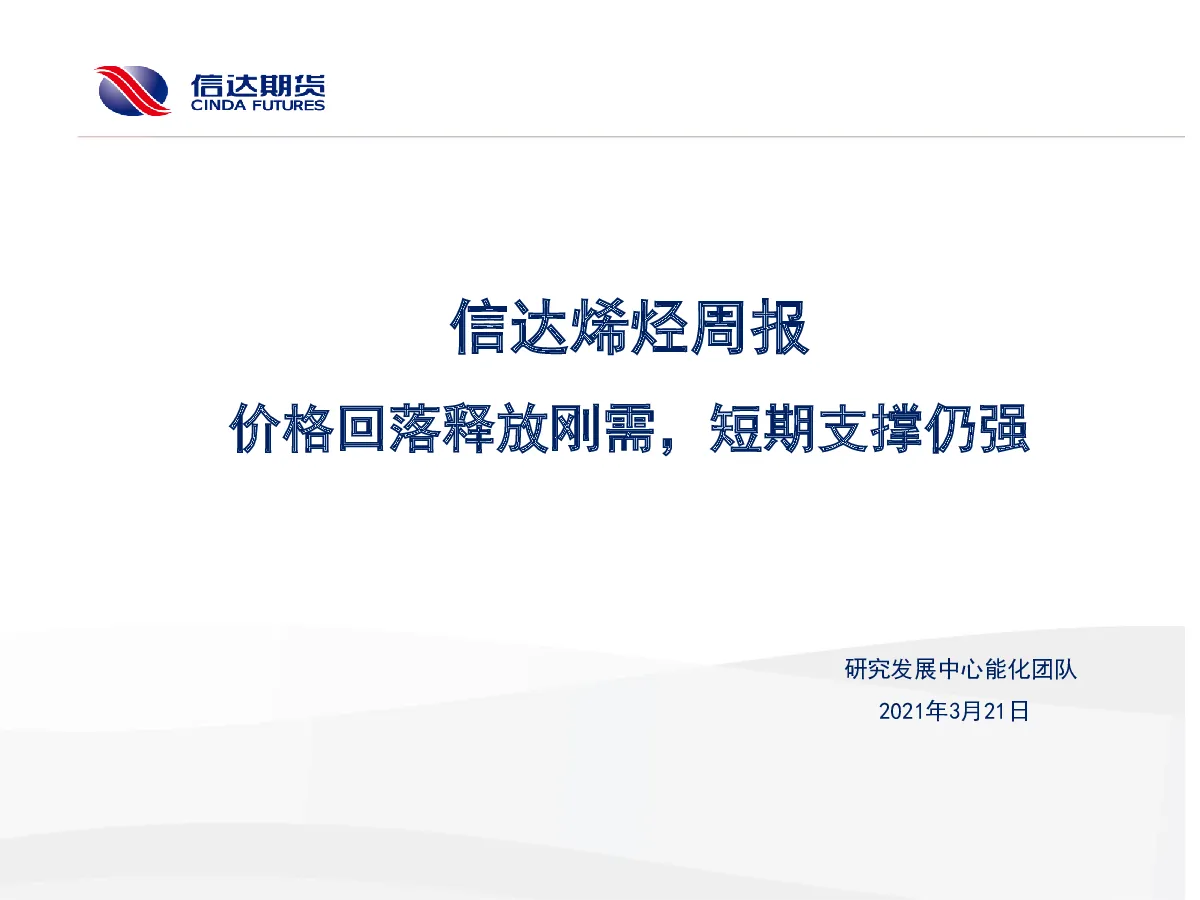 信达期货
CINDA FUTURES

信达烯烃周报

价格回落释放刚需，短期支撑仍强

研究发展中心能化团队

2021年3月21日